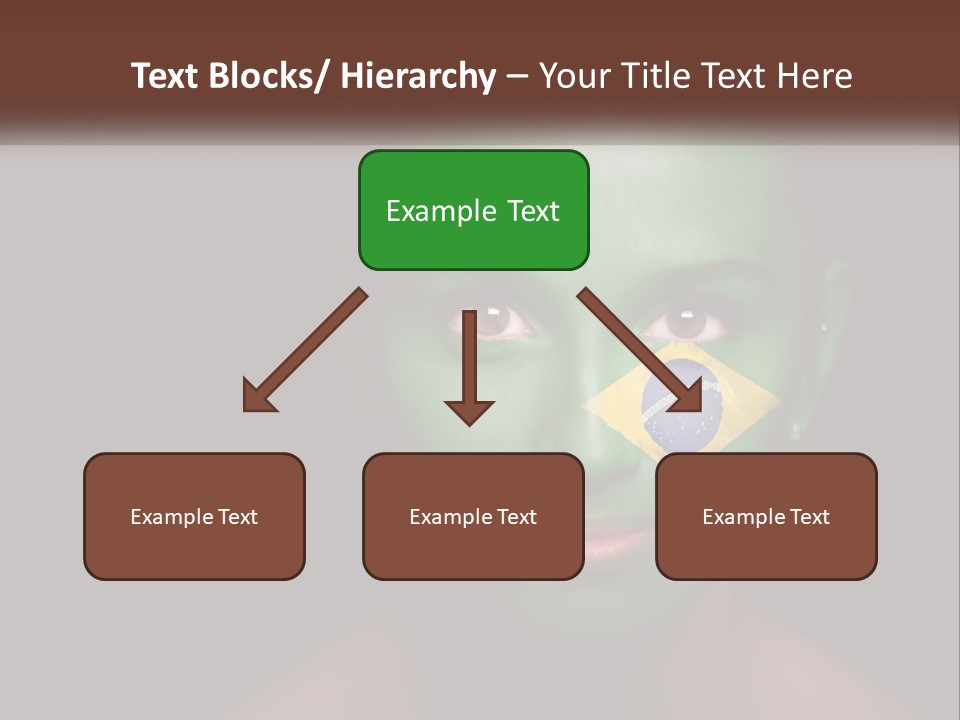 Text Blocks/ Hierarchy – Your Title Text Here

Example Text

Example Text

Example Text

Example Text